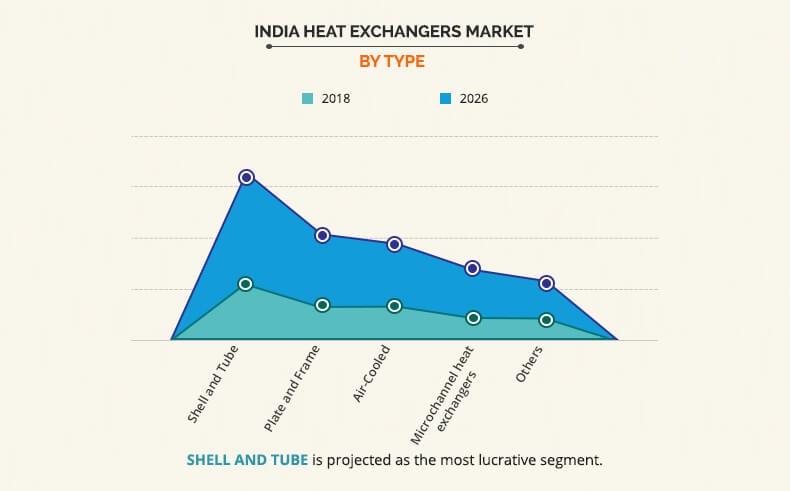 INDIA HEAT EXCHANGERS MARKET

BY TYPE

2018

2026

Shell and Tube

Plate and Frame

Air-Cooled

Microchannel heat exchangers

Others

SHELL AND TUBE is projected as the most lucrative segment.